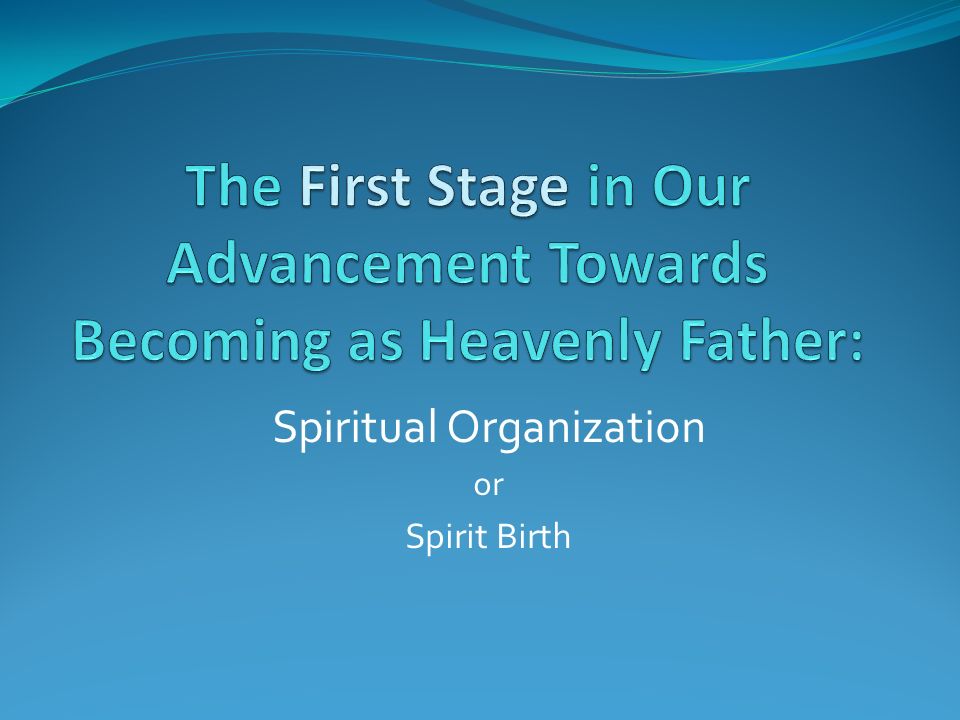 The First Stage in Our Advancement Towards Becoming as Heavenly Father:

Spiritual Organization

or

Spirit Birth